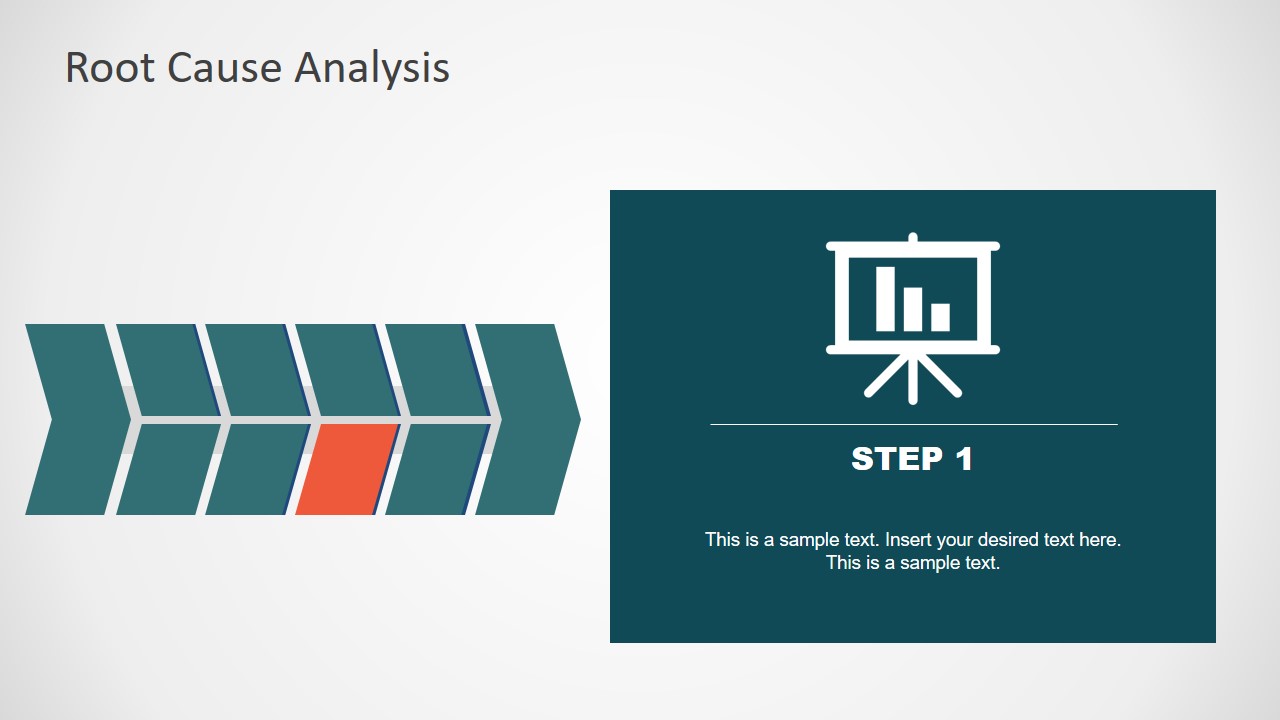 Root Cause Analysis

STEP 1

This is a sample text. Insert your desired text here. This is a sample text.